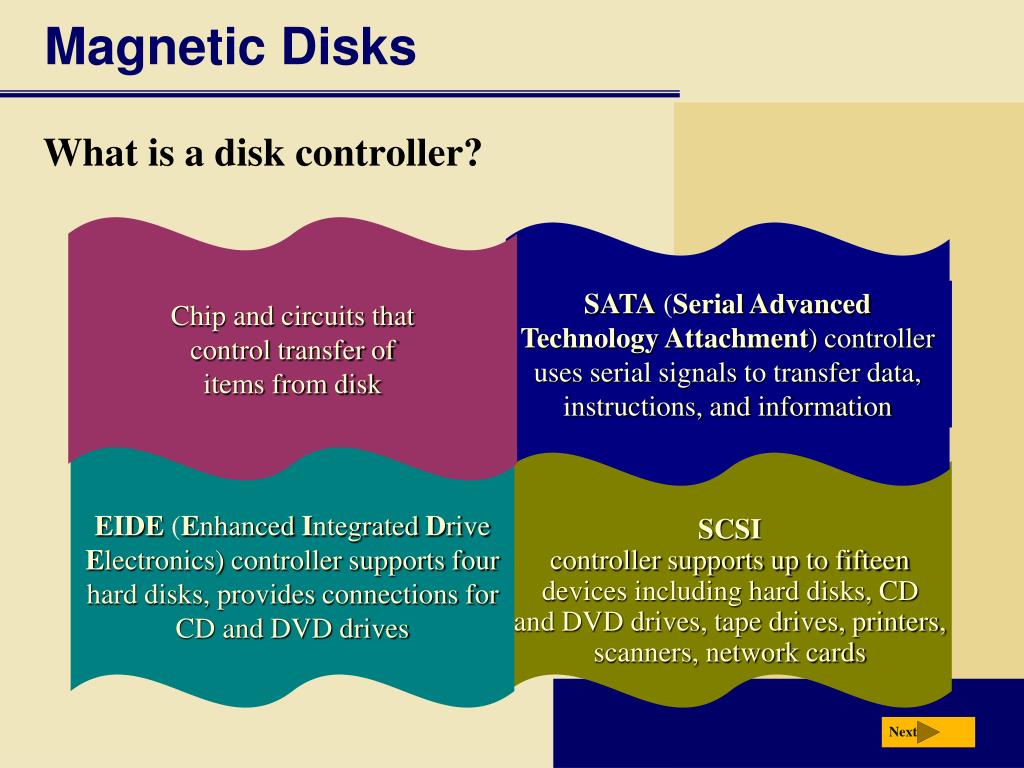 Magnetic Disks

What is a disk controller?

Chip and circuits that control transfer of items from disk

SATA (Serial Advanced Technology Attachment) controller uses serial signals to transfer data, instructions, and information

EIDE (Enhanced Integrated Drive Electronics) controller supports four hard disks, provides connections for CD and DVD drives

SCSI controller supports up to fifteen devices including hard disks, CD and DVD drives, tape drives, printers, scanners, network cards

Next